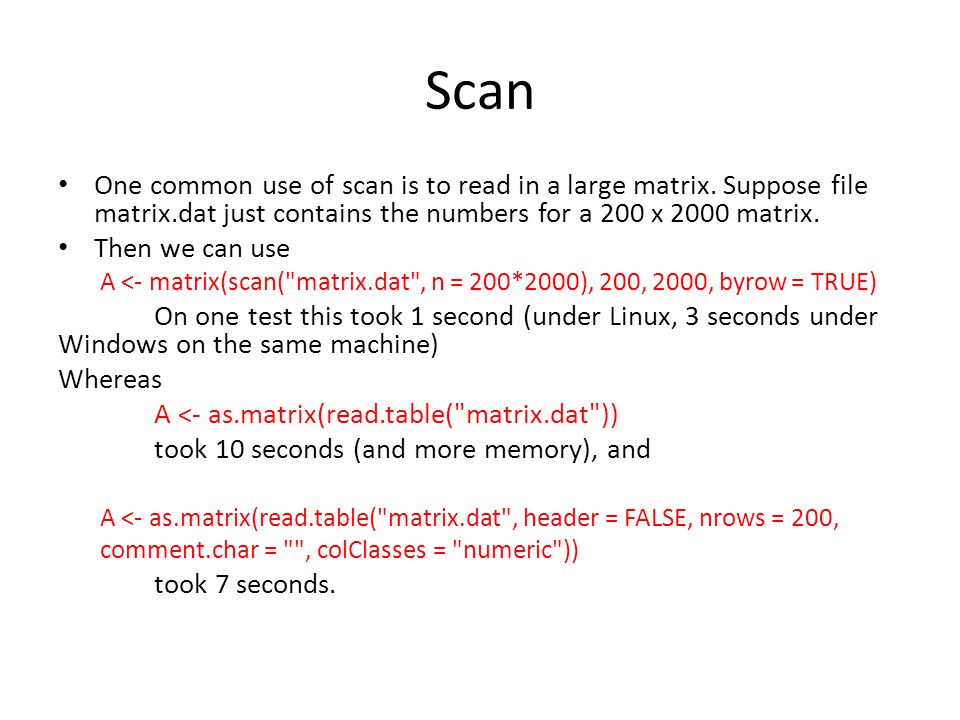 Scan

• One common use of scan is to read in a large matrix. Suppose file matrix.dat just contains the numbers for a 200 x 2000 matrix.
• Then we can use

A <- matrix(scan("matrix.dat", n = 200*2000), 200, 2000, byrow = TRUE)

On one test this took 1 second (under Linux, 3 seconds under Windows on the same machine)

Whereas

A <- as.matrix(read.table("matrix.dat"))

took 10 seconds (and more memory), and

A <- as.matrix(read.table("matrix.dat", header = FALSE, nrows = 200, comment.char = "", colClasses = "numeric"))

took 7 seconds.